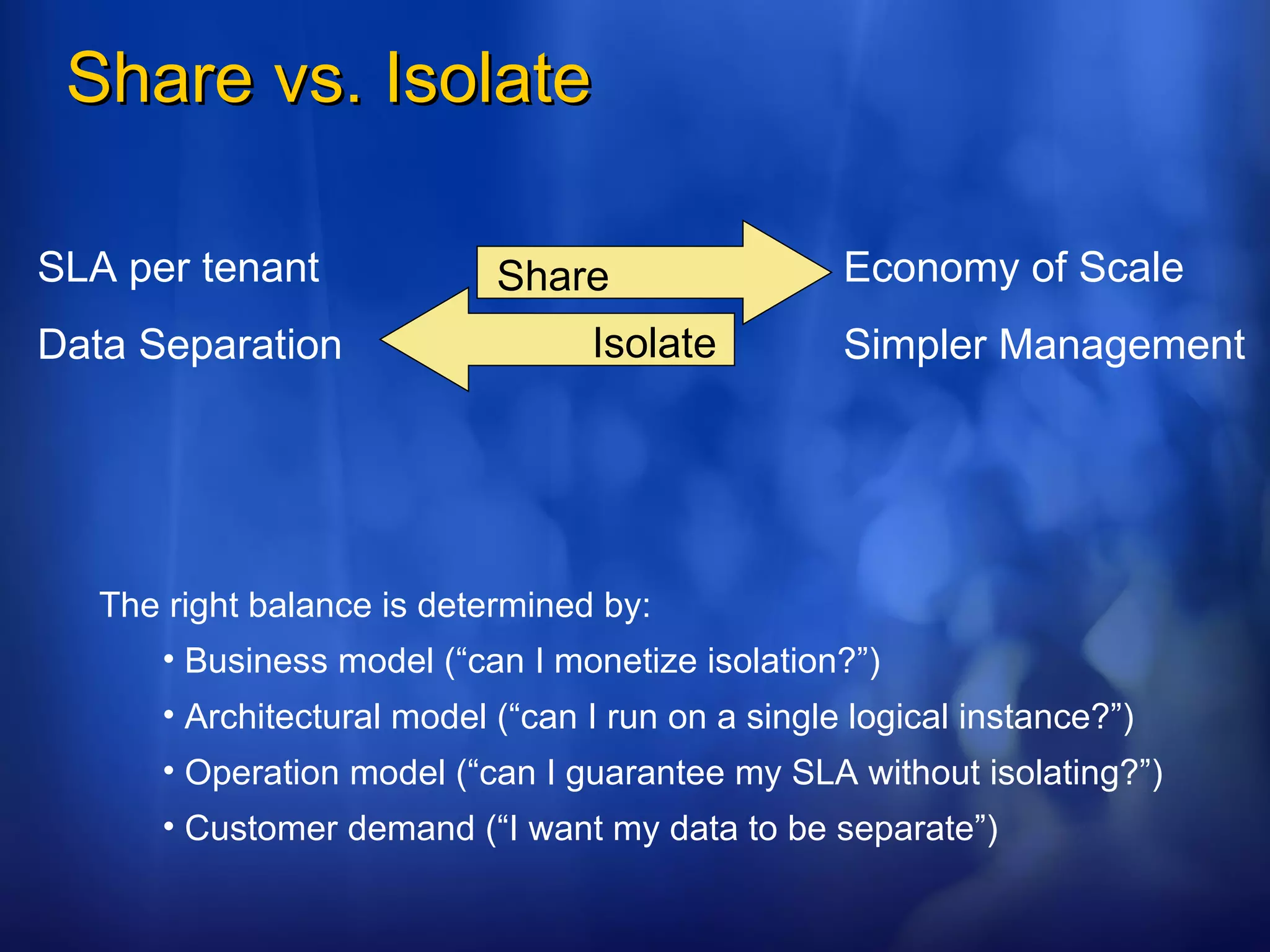 Share vs. Isolate

SLA per tenant

Data Separation

Share

Isolate

Economy of Scale

Simpler Management

The right balance is determined by:

• Business model (“can I monetize isolation?”)
• Architectural model (“can I run on a single logical instance?”)
• Operation model (“can I guarantee my SLA without isolating?”)
• Customer demand (“I want my data to be separate”)